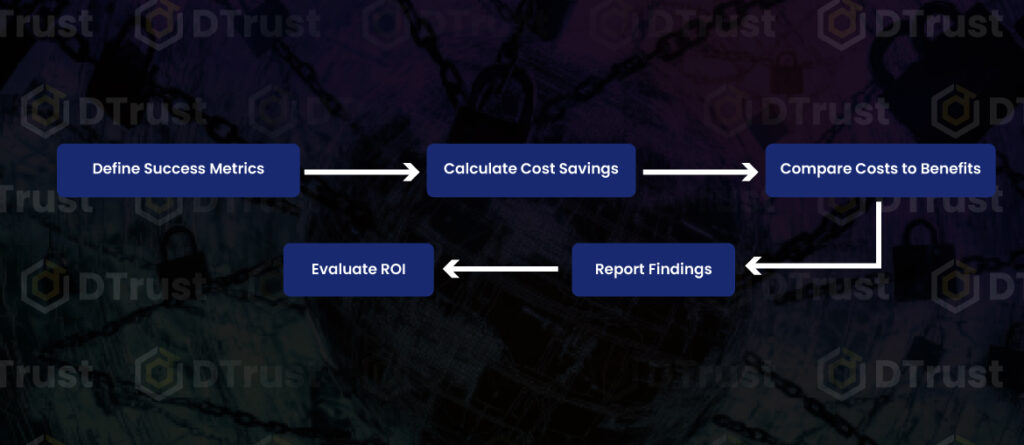 Define Success Metrics

Calculate Cost Savings

Compare Costs to Benefits

Report Findings

Evaluate ROI

DTrust